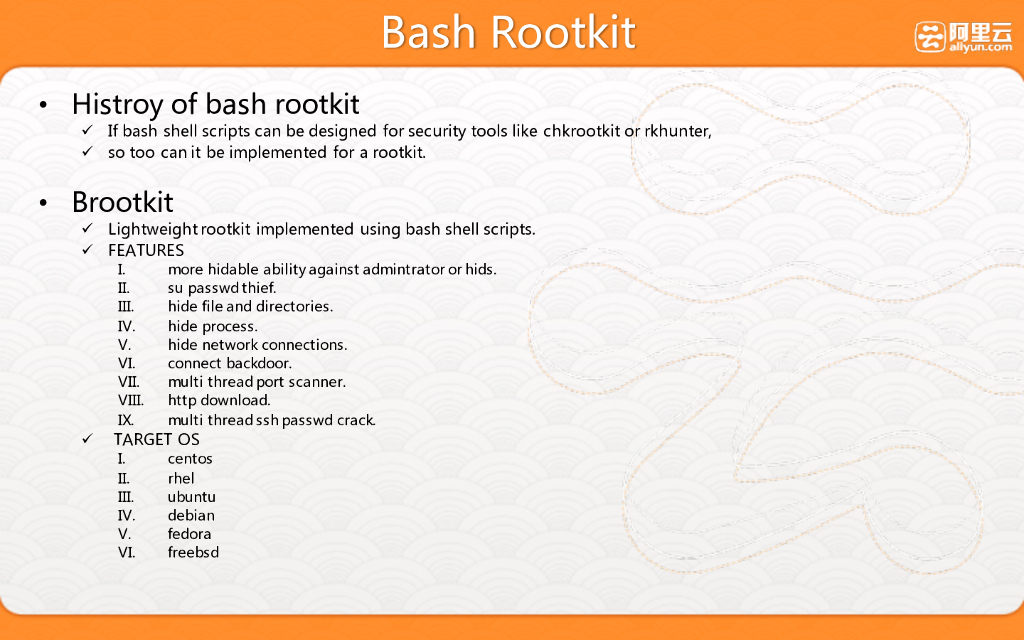 Bash Rootkit

阿里云
aliyun.com

• Histroy of bash rootkit
✓ If bash shell scripts can be designed for security tools like chkrootkit or rkhunter,
✓ so too can it be implemented for a rootkit.

• Brootkit
✓ Lightweight rootkit implemented using bash shell scripts.
✓ FEATURES
I. more hidable ability against admintrator or hids.
II. su passwd thief.
III. hide file and directories.
IV. hide process.
V. hide network connections.
VI. connect backdoor.
VII. multi thread port scanner.
VIII. http download.
IX. multi thread ssh passwd crack.
✓ TARGET OS
I. centos
II. rhel
III. ubuntu
IV. debian
V. fedora
VI. freebsd